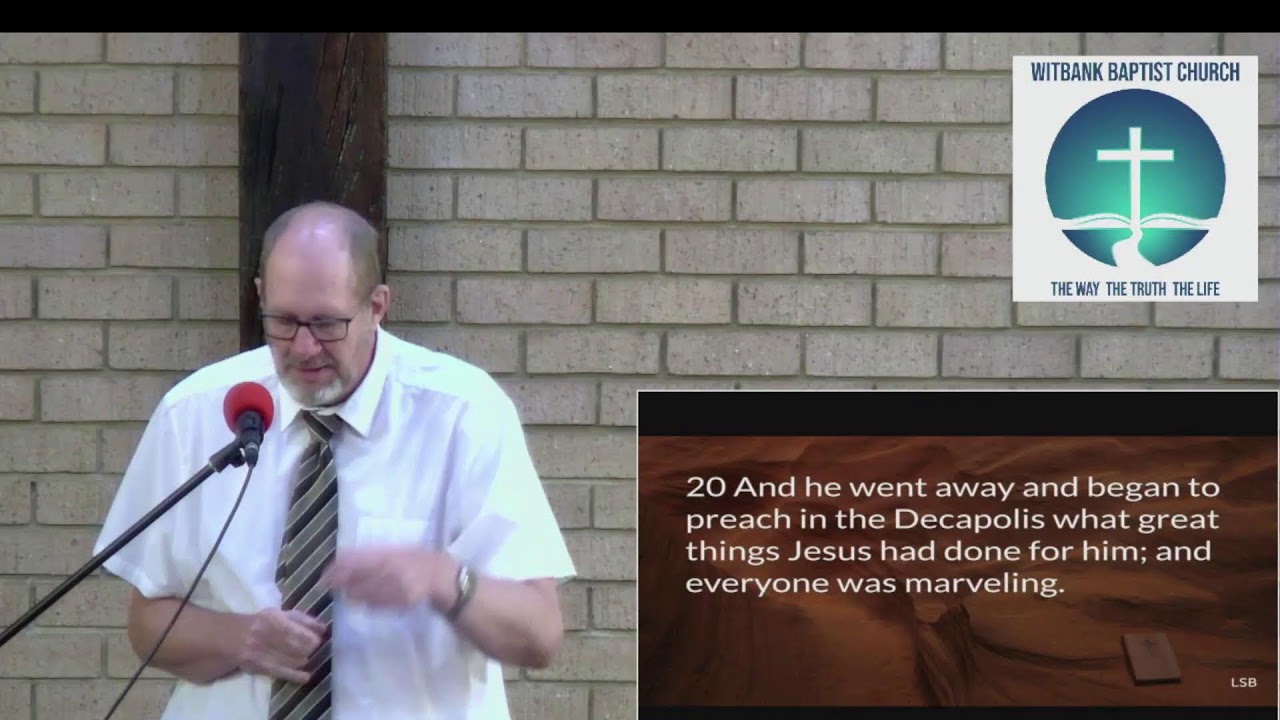 WITBANK BAPTIST CHURCH

THE WAY THE TRUTH THE LIFE

20 And he went away and began to preach in the Decapolis what great things Jesus had done for him; and everyone was marveling.

LSB